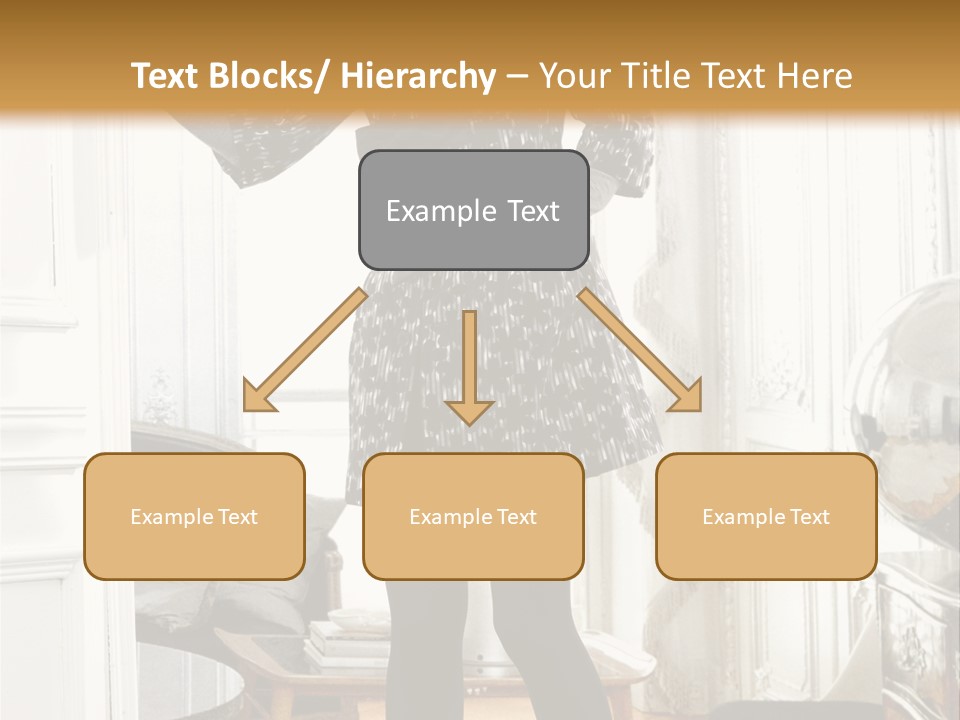 Text Blocks/ Hierarchy – Your Title Text Here

Example Text

Example Text

Example Text

Example Text